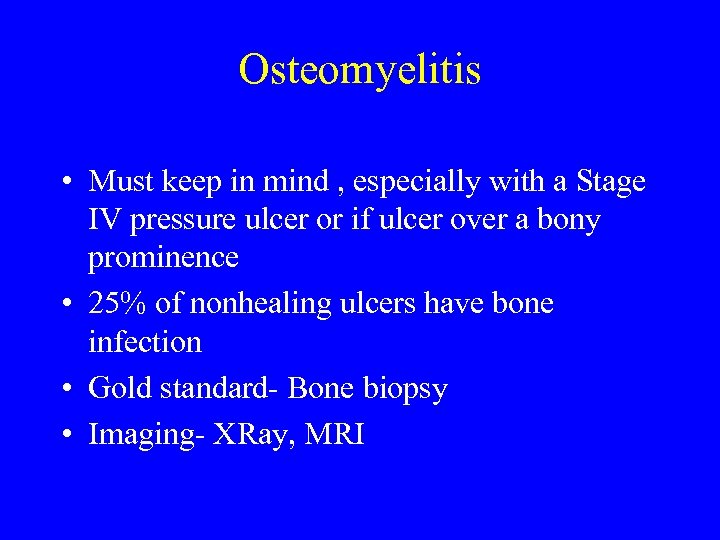 Osteomyelitis

• Must keep in mind , especially with a Stage IV pressure ulcer or if ulcer over a bony prominence
• 25% of nonhealing ulcers have bone infection
• Gold standard- Bone biopsy
• Imaging- XRay, MRI